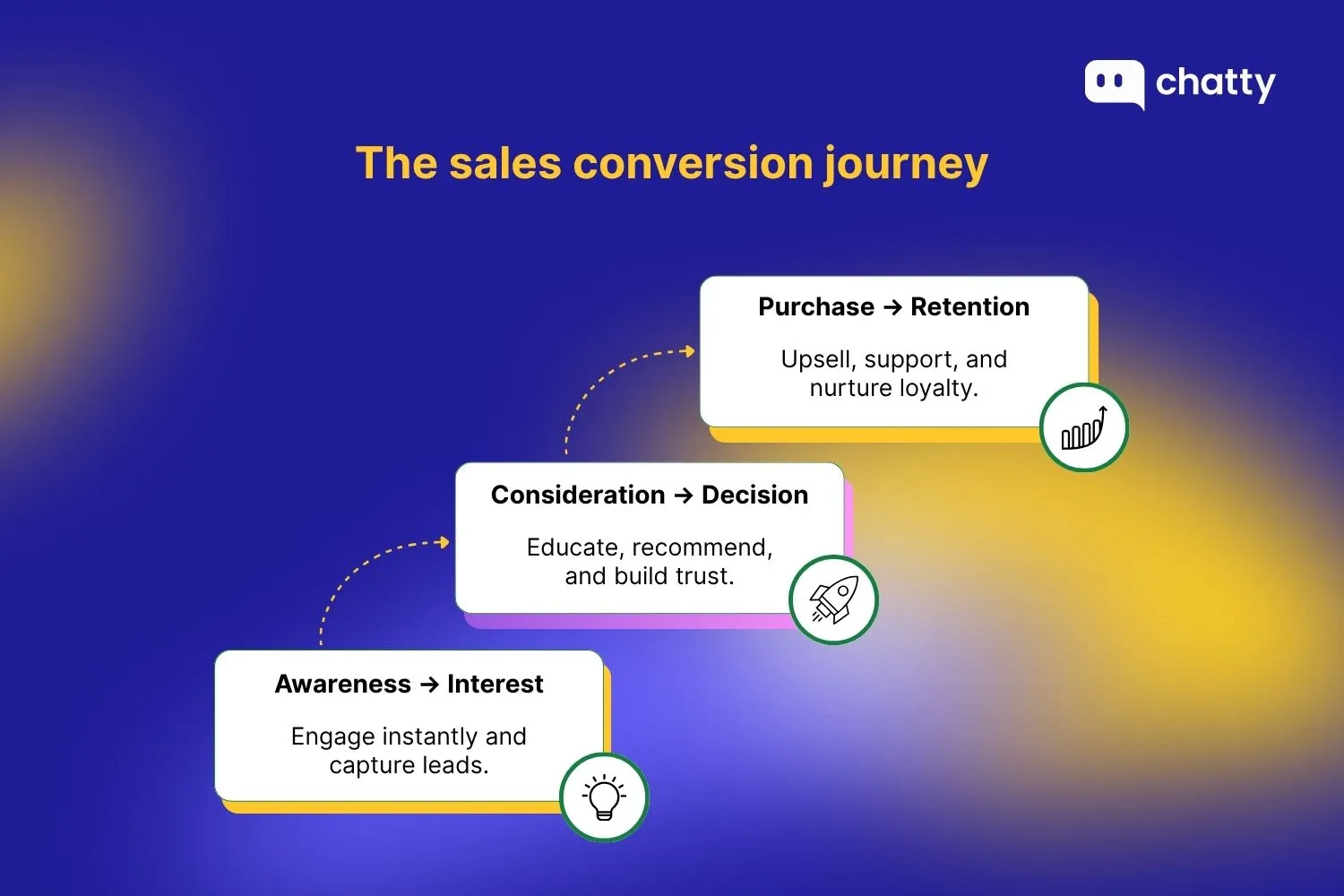 chatty

The sales conversion journey

Purchase → Retention

Upsell, support, and nurture loyalty.

Consideration → Decision

Educate, recommend, and build trust.

Awareness → Interest

Engage instantly and capture leads.